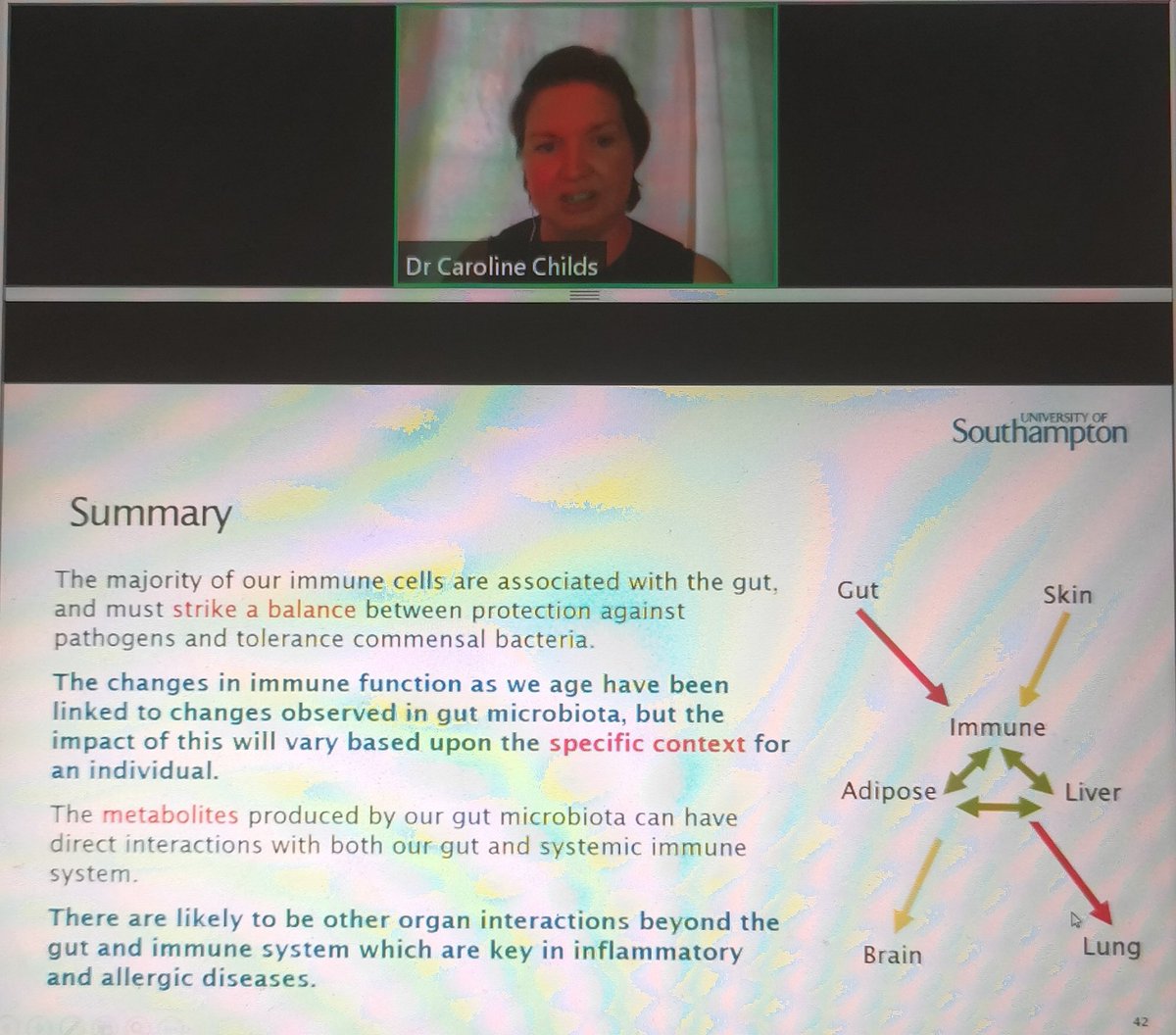 Dr Caroline Childs

UNIVERSITY OF Southampton

Summary

The majority of our immune cells are associated with the gut, and must strike a balance between protection against pathogens and tolerance commensal bacteria.

The changes in immune function as we age have been linked to changes observed in gut microbiota, but the impact of this will vary based upon the specific context for an individual.

The metabolites produced by our gut microbiota can have direct interactions with both our gut and systemic immune system.

There are likely to be other organ interactions beyond the gut and immune system which are key in inflammatory and allergic diseases.

Gut
Skin
Immune
Adipose
Liver
Brain
Lung

42